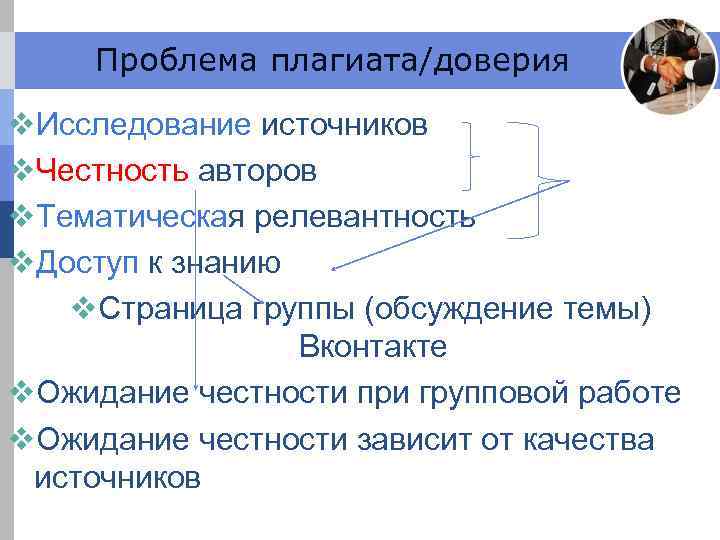 Проблема плагиата/доверия

❖Исследование источников

❖Честность авторов

❖Тематическая релевантность

❖Доступ к знанию

❖Страница группы (обсуждение темы) Вконтакте

❖Ожидание честности при групповой работе

❖Ожидание честности зависит от качества источников